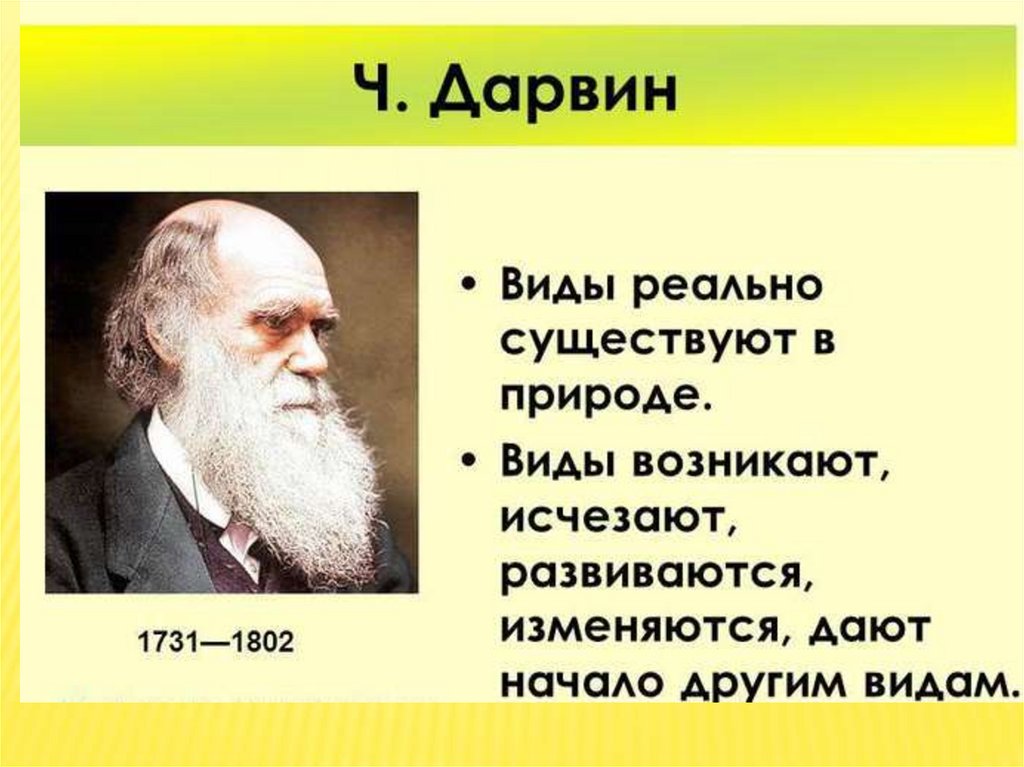 Ч. Дарвин

1731—1802

• Виды реально существуют в природе.

• Виды возникают, исчезают, развиваются, изменяются, дают начало другим видам.